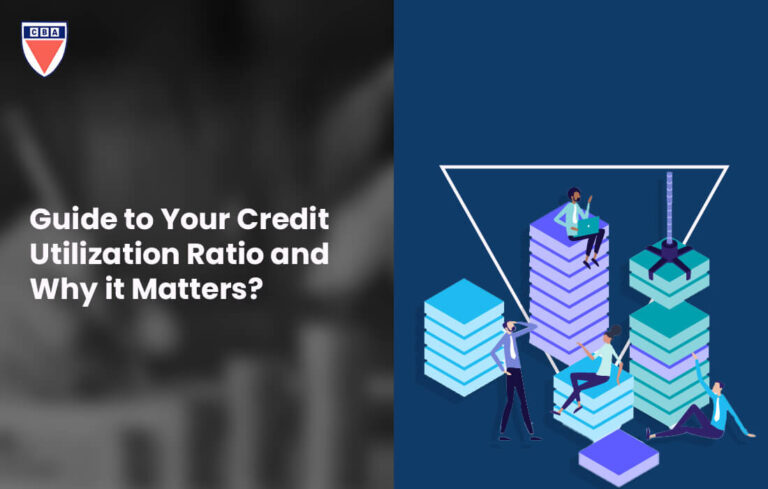 CBA

Guide to Your Credit Utilization Ratio and Why it Matters?